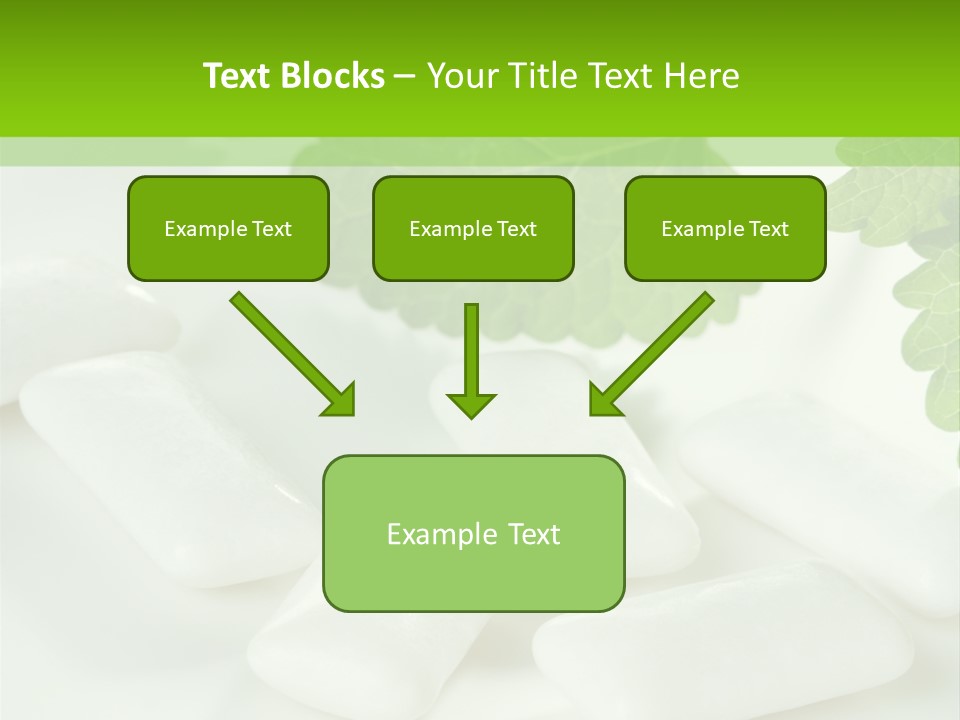 Text Blocks – Your Title Text Here

Example Text

Example Text

Example Text

Example Text